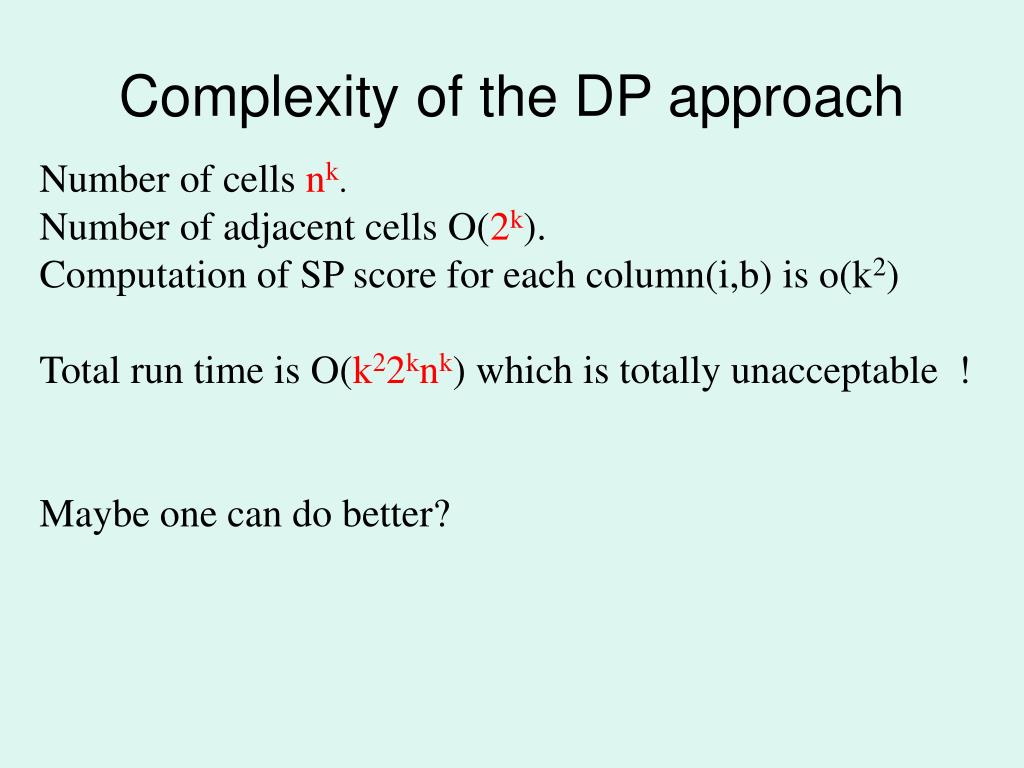 Complexity of the DP approach

Number of cells $n^k$.
Number of adjacent cells $O(2^k)$.
Computation of SP score for each column(i,b) is $o(k^2)$

Total run time is $O(k^2 2^k n^k)$ which is totally unacceptable !

Maybe one can do better?